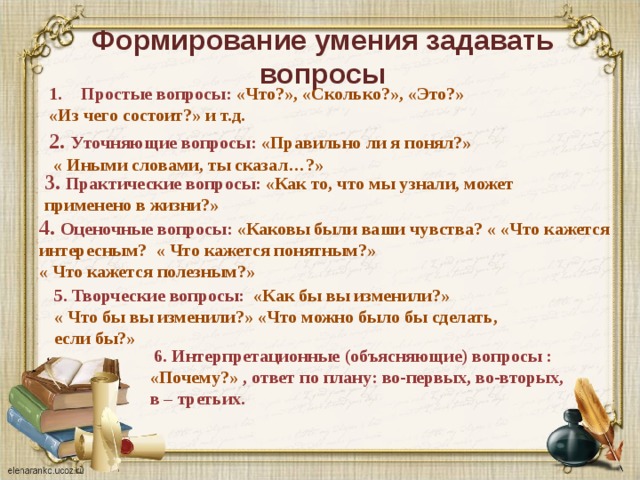 Формирование умения задавать вопросы

1. Простые вопросы: «Что?», «Сколько?», «Это?» «Из чего состоит?» и т.д.

2. Уточняющие вопросы: «Правильно ли я понял?» « Иными словами, ты сказал…?»

3. Практические вопросы: «Как то, что мы узнали, может применено в жизни?»

4. Оценочные вопросы: «Каковы были ваши чувства? « «Что кажется интересным? « Что кажется понятным?» « Что кажется полезным?»

5. Творческие вопросы: «Как бы вы изменили?» « Что бы вы изменили?» «Что можно было бы сделать, если бы?»

6. Интерпретационные (объясняющие) вопросы : «Почему?» , ответ по плану: во-первых, во-вторых, в – третьих.

elenarankc.ucoz.ru